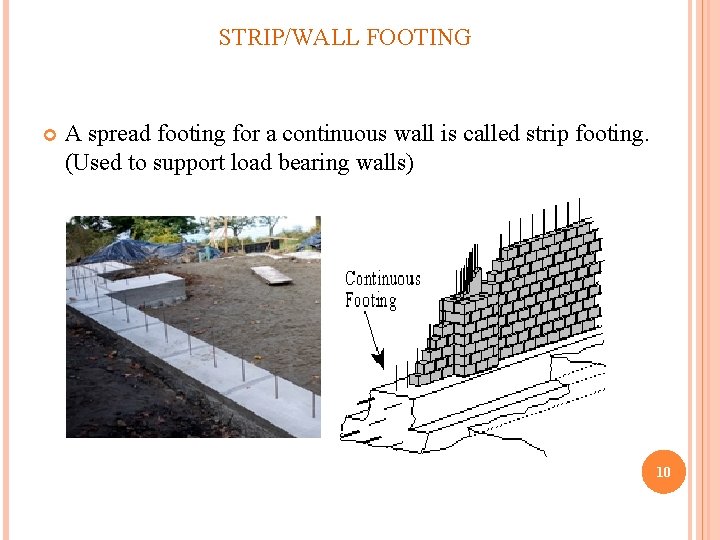 STRIP/WALL FOOTING

A spread footing for a continuous wall is called strip footing. (Used to support load bearing walls)

Continuous Footing

10